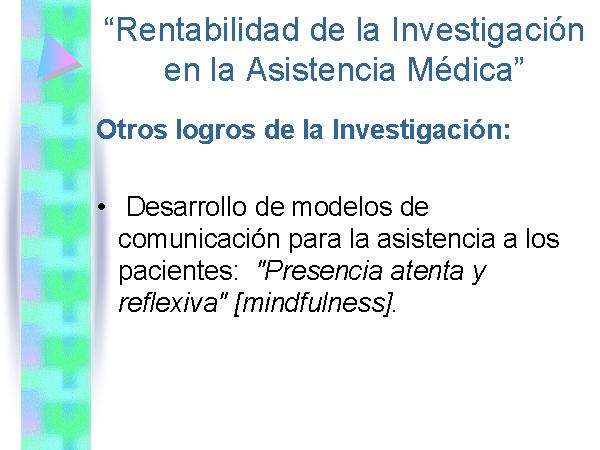 “Rentabilidad de la Investigación en la Asistencia Médica”

Otros logros de la Investigación:

• Desarrollo de modelos de comunicación para la asistencia a los pacientes: "Presencia atenta y reflexiva" [mindfulness].